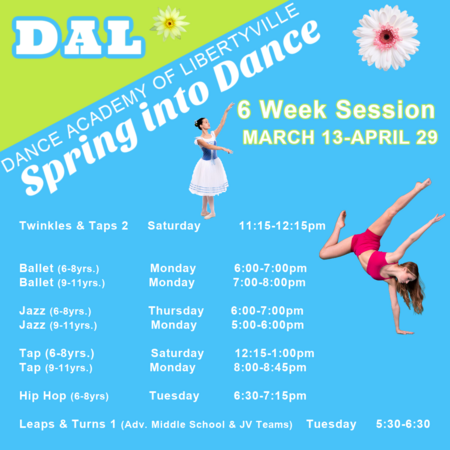 DAL

DANCE ACADEMY OF LIBERTYVILLE

Spring into Dance

6 Week Session
MARCH 13-APRIL 29

Twinkles & Taps 2 Saturday 11:15-12:15pm

Ballet (6-8yrs.) Monday 6:00-7:00pm
Ballet (9-11yrs.) Monday 7:00-8:00pm

Jazz (6-8yrs.) Thursday 6:00-7:00pm
Jazz (9-11yrs.) Monday 5:00-6:00pm

Tap (6-8yrs.) Saturday 12:15-1:00pm
Tap (9-11yrs.) Monday 8:00-8:45pm

Hip Hop (6-8yrs) Tuesday 6:30-7:15pm

Leaps & Turns 1 (Adv. Middle School & JV Teams) Tuesday 5:30-6:30